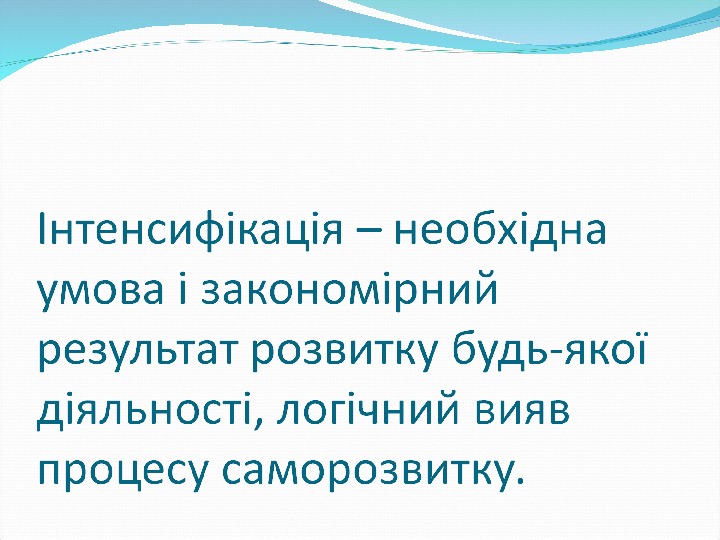 Інтенсифікація – необхідна умова і закономірний результат розвитку будь-якої діяльності, логічний вияв процесу саморозвитку.